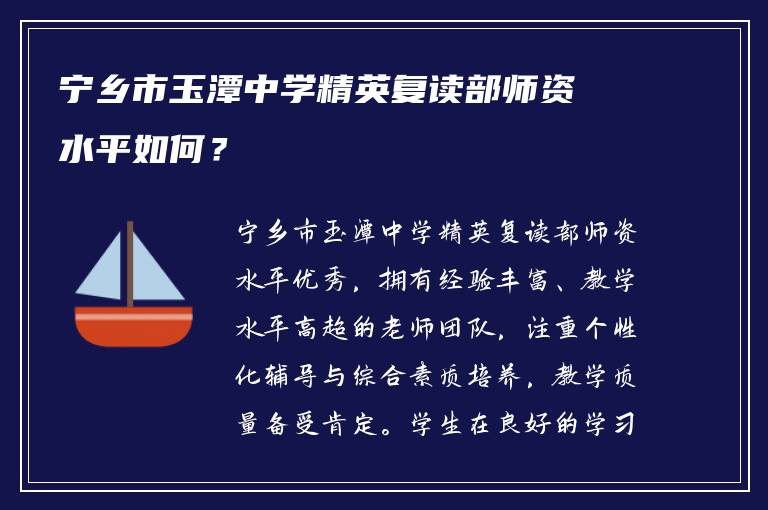 宁乡市玉潭中学精英复读部师资水平如何？

宁乡市玉潭中学精英复读部师资水平优秀，拥有经验丰富、教学水平高超的老师团队，注重个性化辅导与综合素质培养，教学质量备受肯定。学生在良好的学习